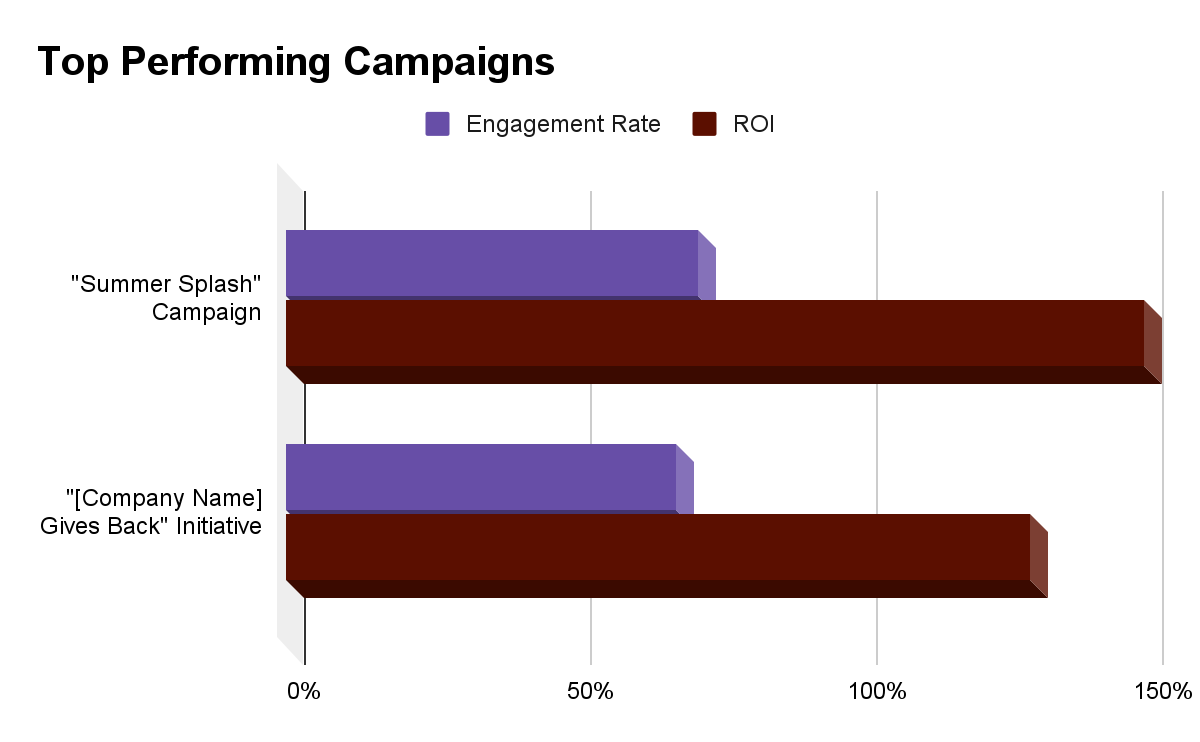 Top Performing Campaigns

Engagement Rate
ROI

"Summer Splash" Campaign

"[Company Name] Gives Back" Initiative

0%
50%
100%
150%